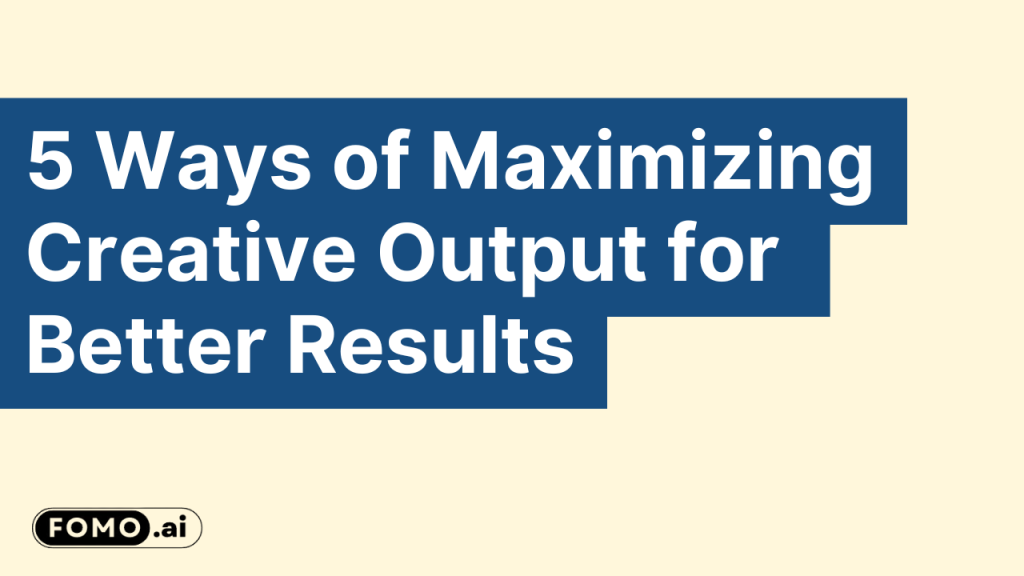 5 Ways of Maximizing Creative Output for Better Results

FOMO.ai